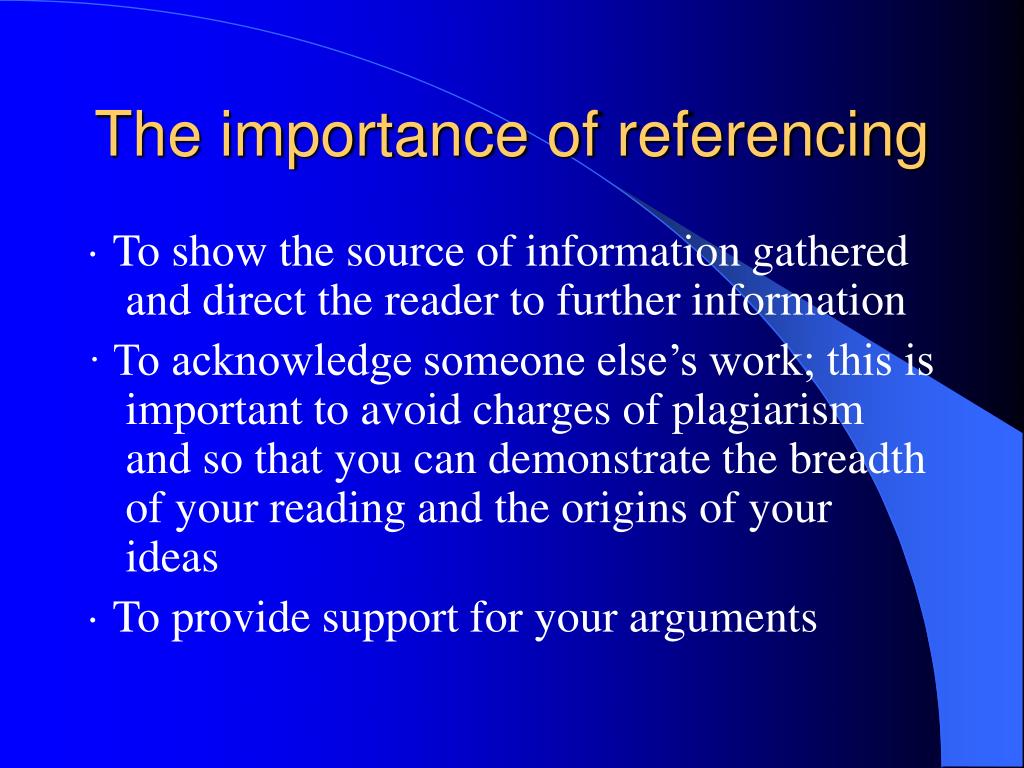 The importance of referencing

· To show the source of information gathered and direct the reader to further information

· To acknowledge someone else’s work; this is important to avoid charges of plagiarism and so that you can demonstrate the breadth of your reading and the origins of your ideas

· To provide support for your arguments